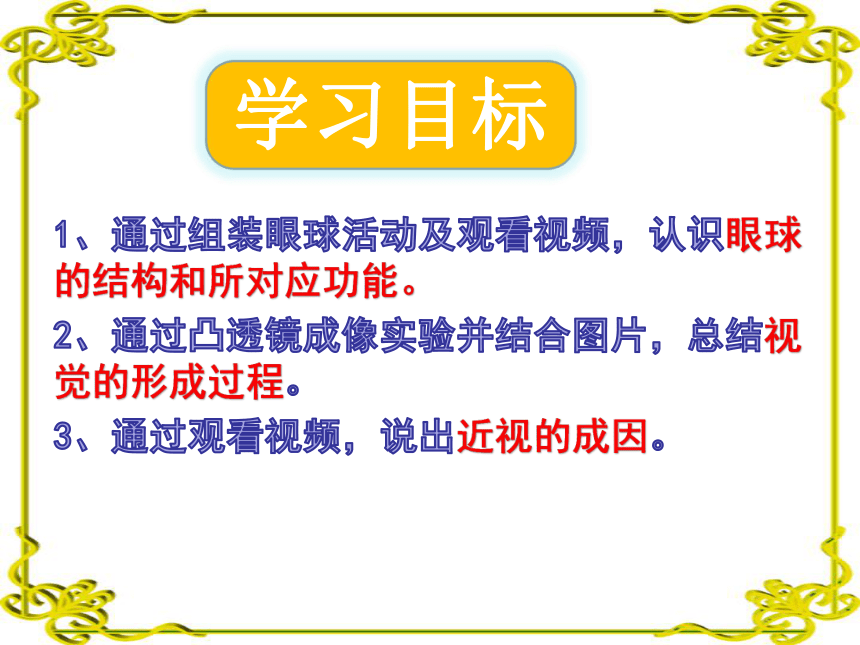 学习目标

1、通过组装眼球活动及观看视频，认识眼球的结构和所对应功能。

2、通过凸透镜成像实验并结合图片，总结视觉的形成过程。

3、通过观看视频，说出近视的成因。